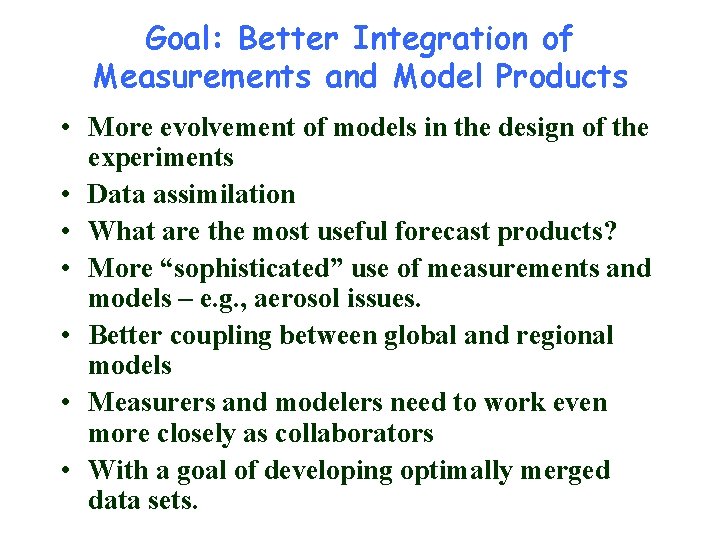 Goal: Better Integration of Measurements and Model Products

• More evolvement of models in the design of the experiments
• Data assimilation
• What are the most useful forecast products?
• More “sophisticated” use of measurements and models – e.g., aerosol issues.
• Better coupling between global and regional models
• Measurers and modelers need to work even more closely as collaborators
• With a goal of developing optimally merged data sets.